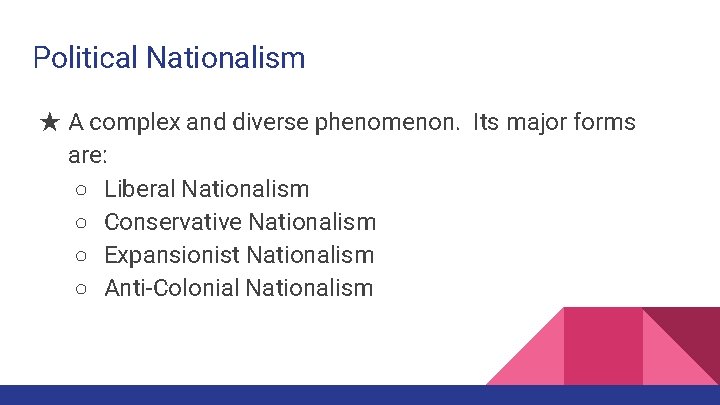 Political Nationalism

★ A complex and diverse phenomenon. Its major forms are:
○ Liberal Nationalism
○ Conservative Nationalism
○ Expansionist Nationalism
○ Anti-Colonial Nationalism